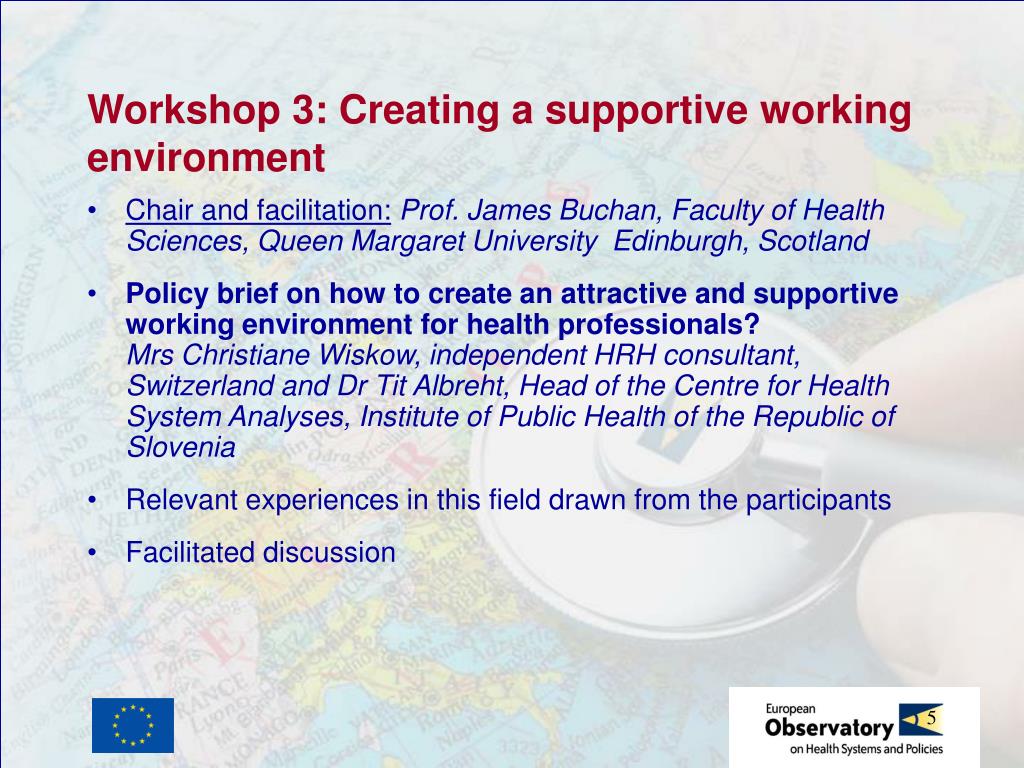 Workshop 3: Creating a supportive working environment

• Chair and facilitation: Prof. James Buchan, Faculty of Health Sciences, Queen Margaret University Edinburgh, Scotland

• Policy brief on how to create an attractive and supportive working environment for health professionals?
Mrs Christiane Wiskow, independent HRH consultant, Switzerland and Dr Tit Albreht, Head of the Centre for Health System Analyses, Institute of Public Health of the Republic of Slovenia

• Relevant experiences in this field drawn from the participants

• Facilitated discussion

European Observatory on Health Systems and Policies

5